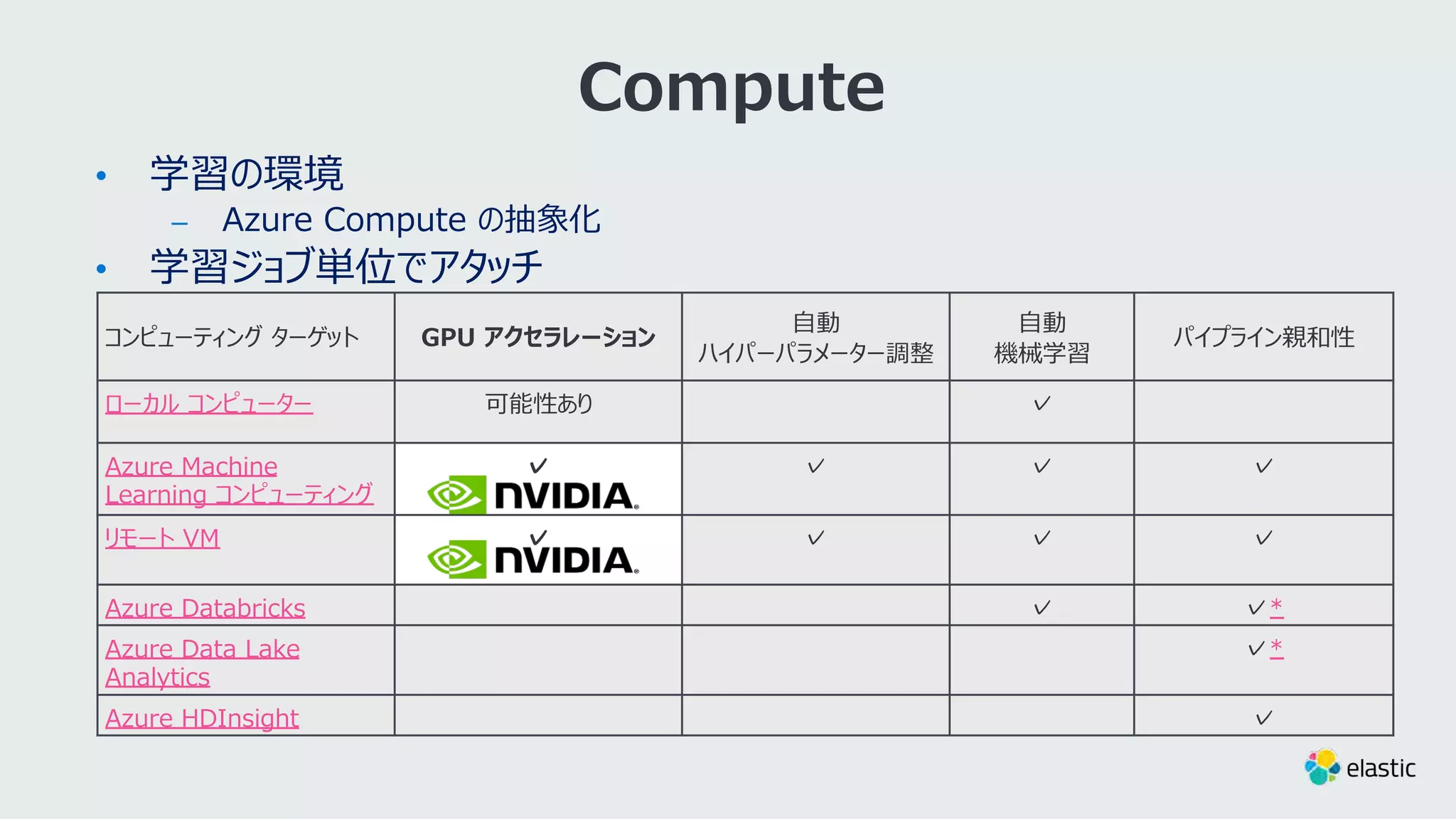 Compute

• 学習の環境
– Azure Compute の抽象化
• 学習ジョブ単位でアタッチ

| コンピューティング ターゲット | GPU アクセラレーション | 自動 ハイパーパラメーター調整 | 自動 機械学習 | パイプライン親和性 |
|---|---|---|---|---|
| ローカル コンピューター | 可能性あり | | ✓ | |
| Azure Machine Learning コンピューティング | ✓ NVIDIA. | ✓ | ✓ | ✓ |
| リモート VM | ✓ NVIDIA. | ✓ | ✓ | ✓ |
| Azure Databricks | | | ✓ | ✓ * |
| Azure Data Lake Analytics | | | | ✓ * |
| Azure HDInsight | | | | ✓ |

elastic